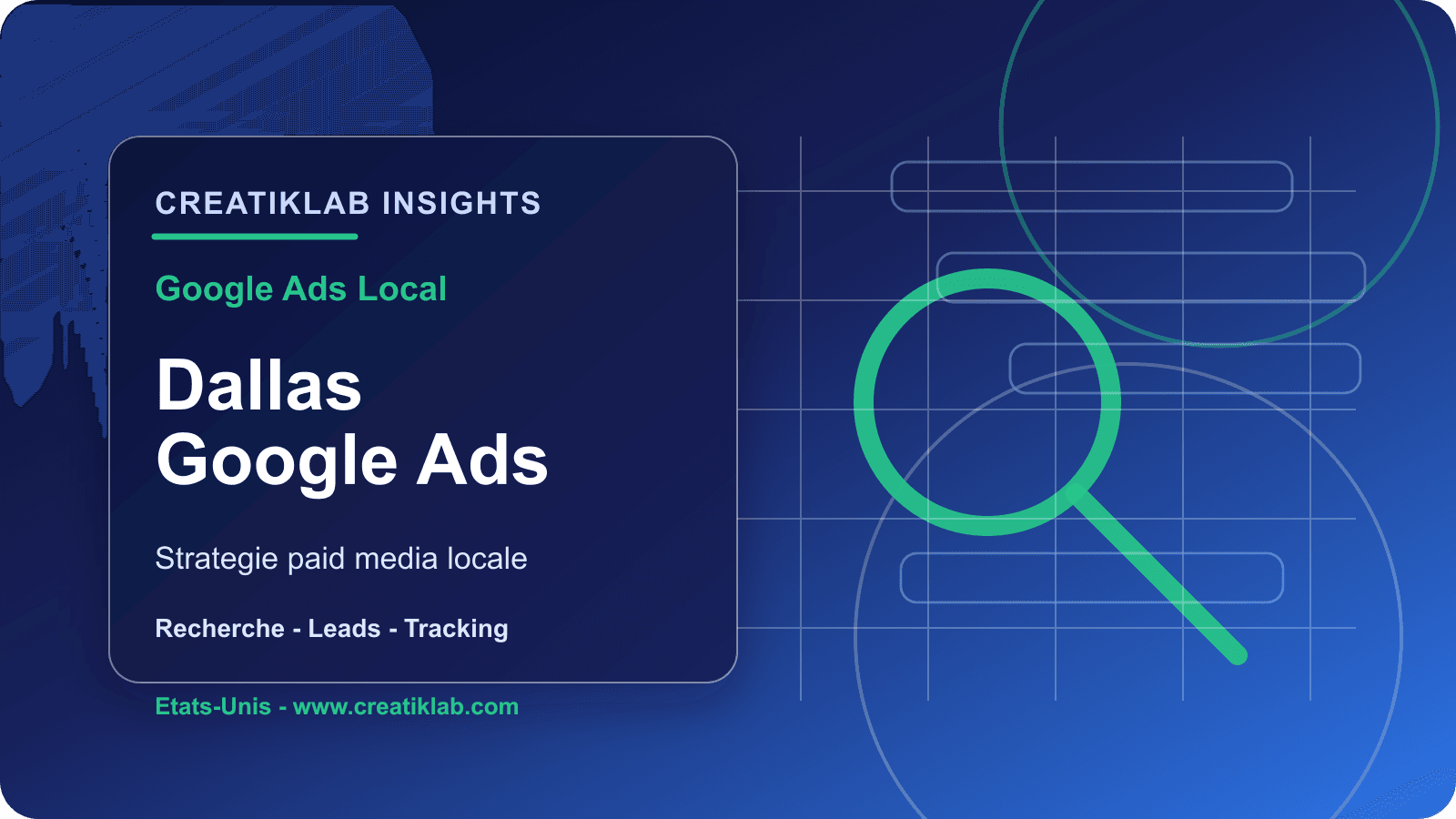 CREATIKLAB INSIGHTS

Google Ads Local

Dallas
Google Ads

Strategie paid media locale

Recherche - Leads - Tracking

Etats-Unis - www.creatiklab.com